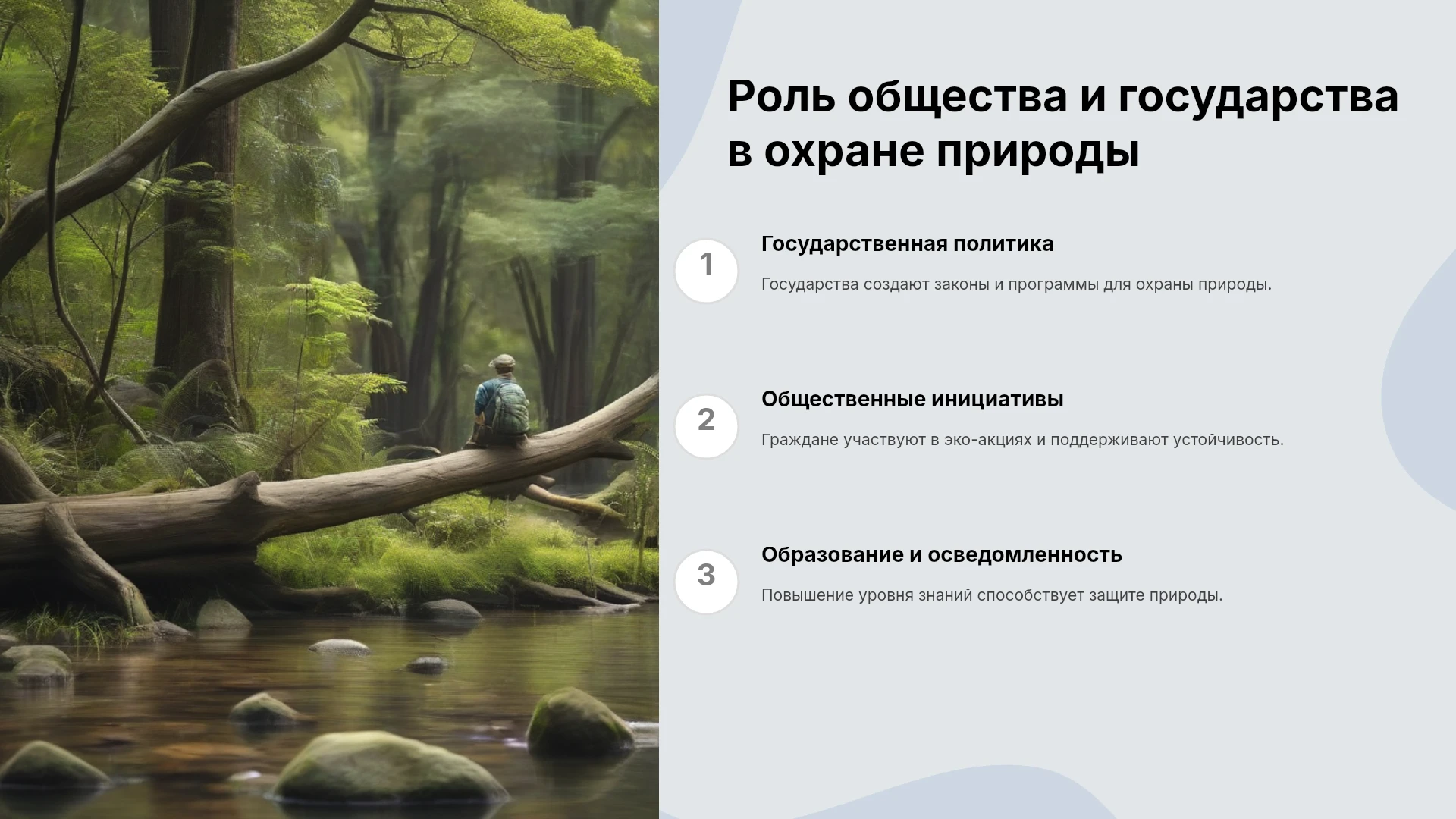 Роль общества и государства в охране природы

1

Государственная политика

Государства создают законы и программы для охраны природы.

2

Общественные инициативы

Граждане участвуют в эко-акциях и поддерживают устойчивость.

3

Образование и осведомленность

Повышение уровня знаний способствует защите природы.